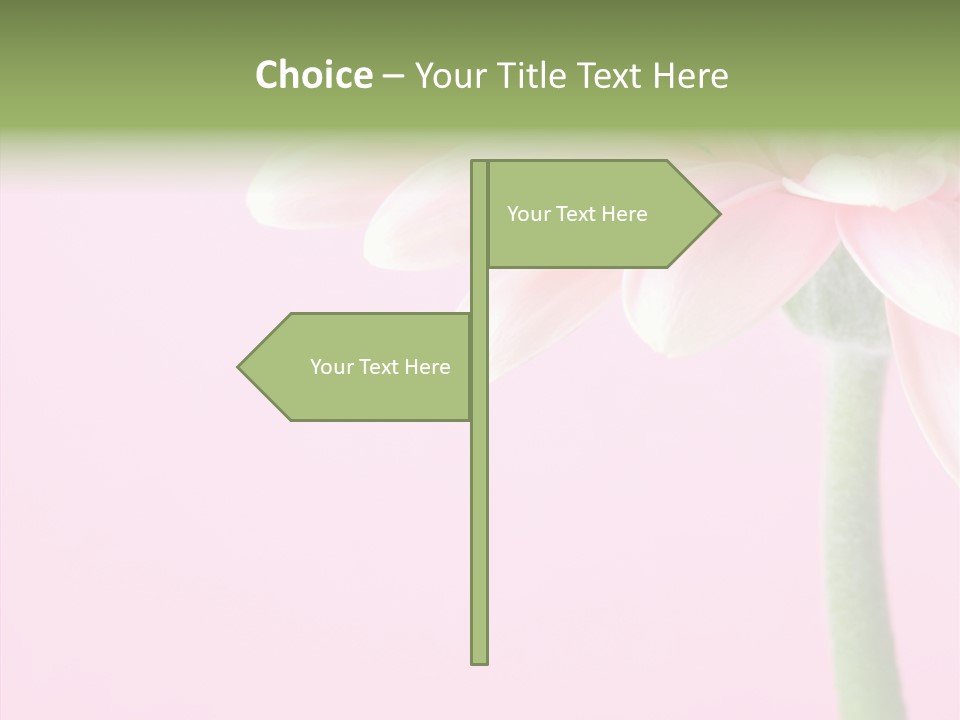 Choice – Your Title Text Here

Your Text Here

Your Text Here